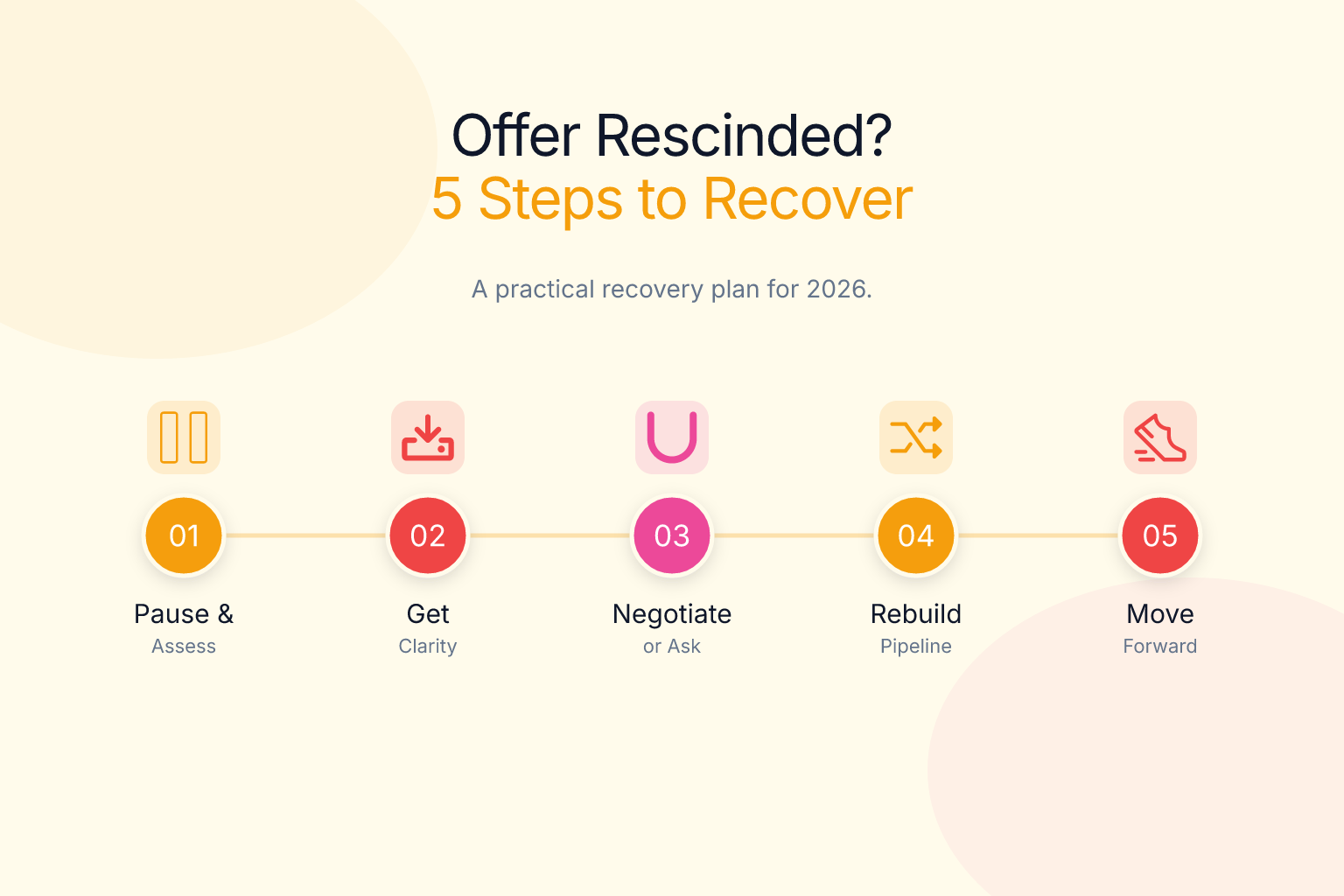 Offer Rescinded?
5 Steps to Recover

A practical recovery plan for 2026.

01
Pause &
Assess

02
Get
Clarity

03
Negotiate
or Ask

04
Rebuild
Pipeline

05
Move
Forward